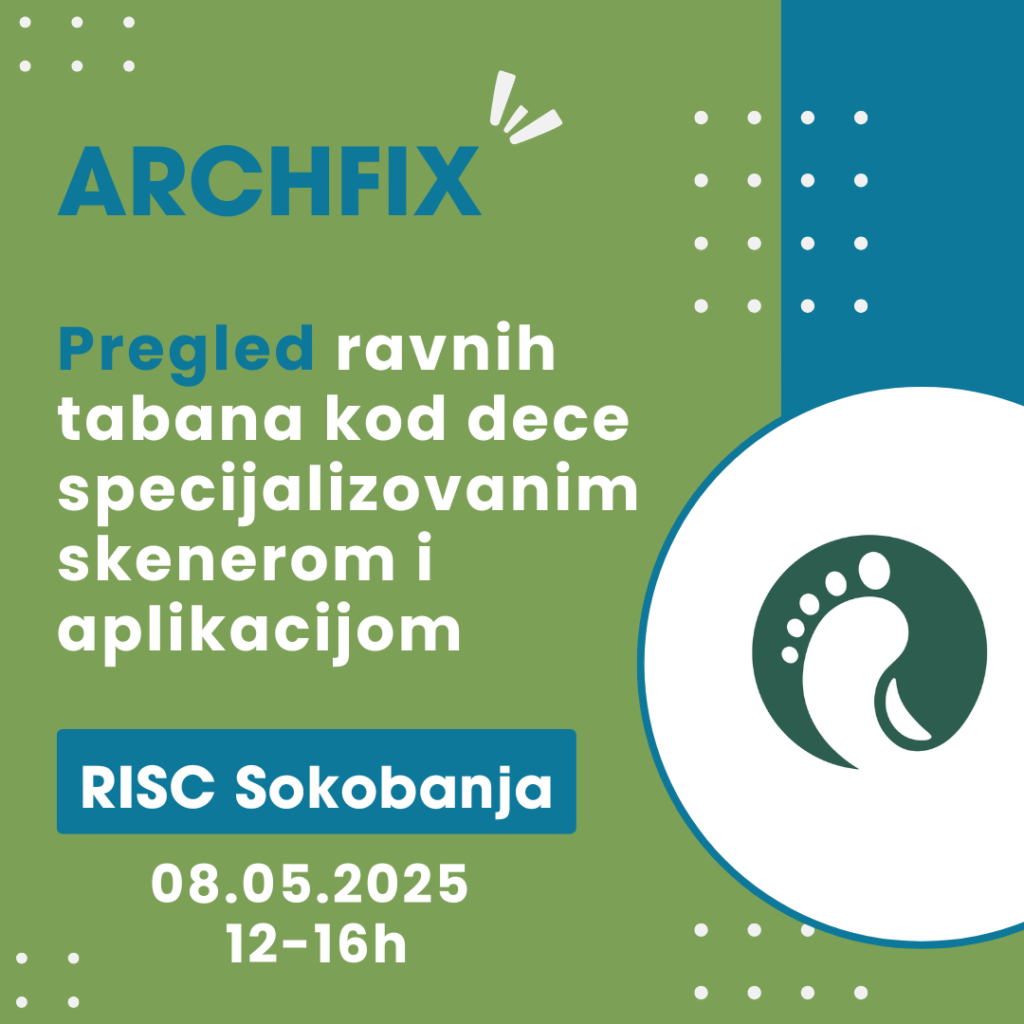 ARCHFIX

Pregled ravnih tabana kod dece specijalizovanim skenerom i aplikacijom

RISC Sokobanja

08.05.2025
12-16h